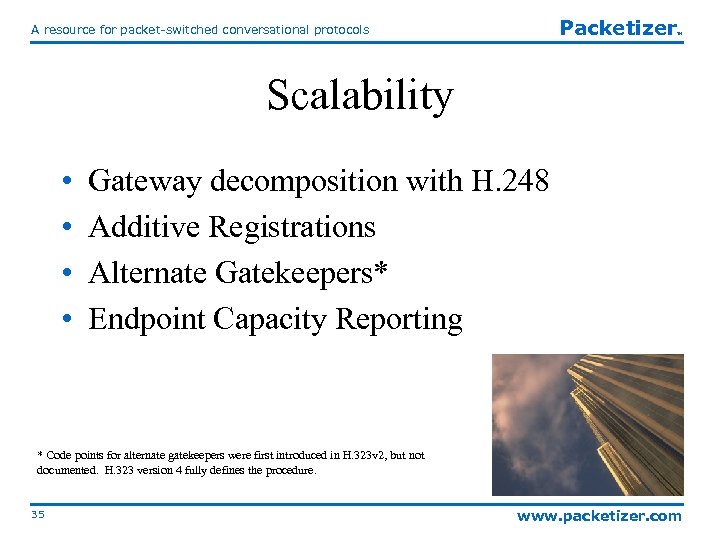 A resource for packet-switched conversational protocols

Packetizer™

Scalability

• Gateway decomposition with H.248
• Additive Registrations
• Alternate Gatekeepers*
• Endpoint Capacity Reporting

* Code points for alternate gatekeepers were first introduced in H.323v2, but not documented. H.323 version 4 fully defines the procedure.

35

www.packetizer.com